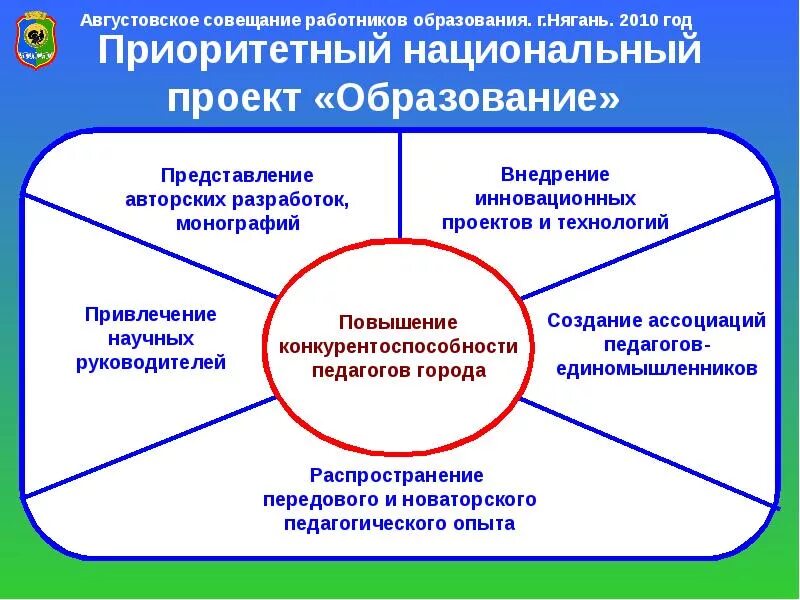 Августовское совещание работников образования. г.Нягань. 2010 год

Приоритетный национальный проект «Образование»

Представление авторских разработок, монографий

Внедрение инновационных проектов и технологий

Привлечение научных руководителей

Повышение конкурентоспособности педагогов города

Создание ассоциаций педагогов-единомышленников

Распространение передового и новаторского педагогического опыта